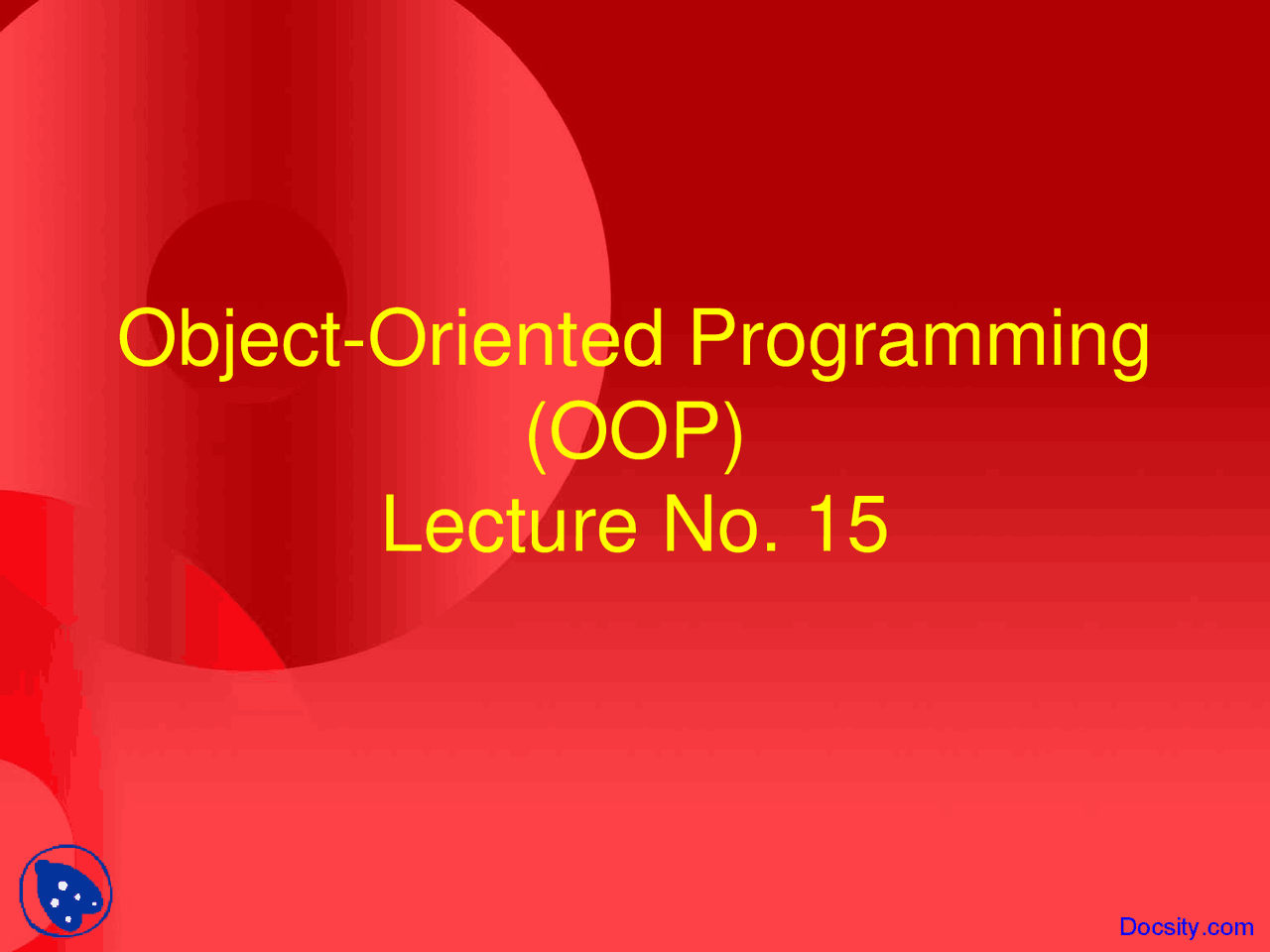 Object-Oriented Programming
(OOP)
Lecture No. 15

Docsity.com